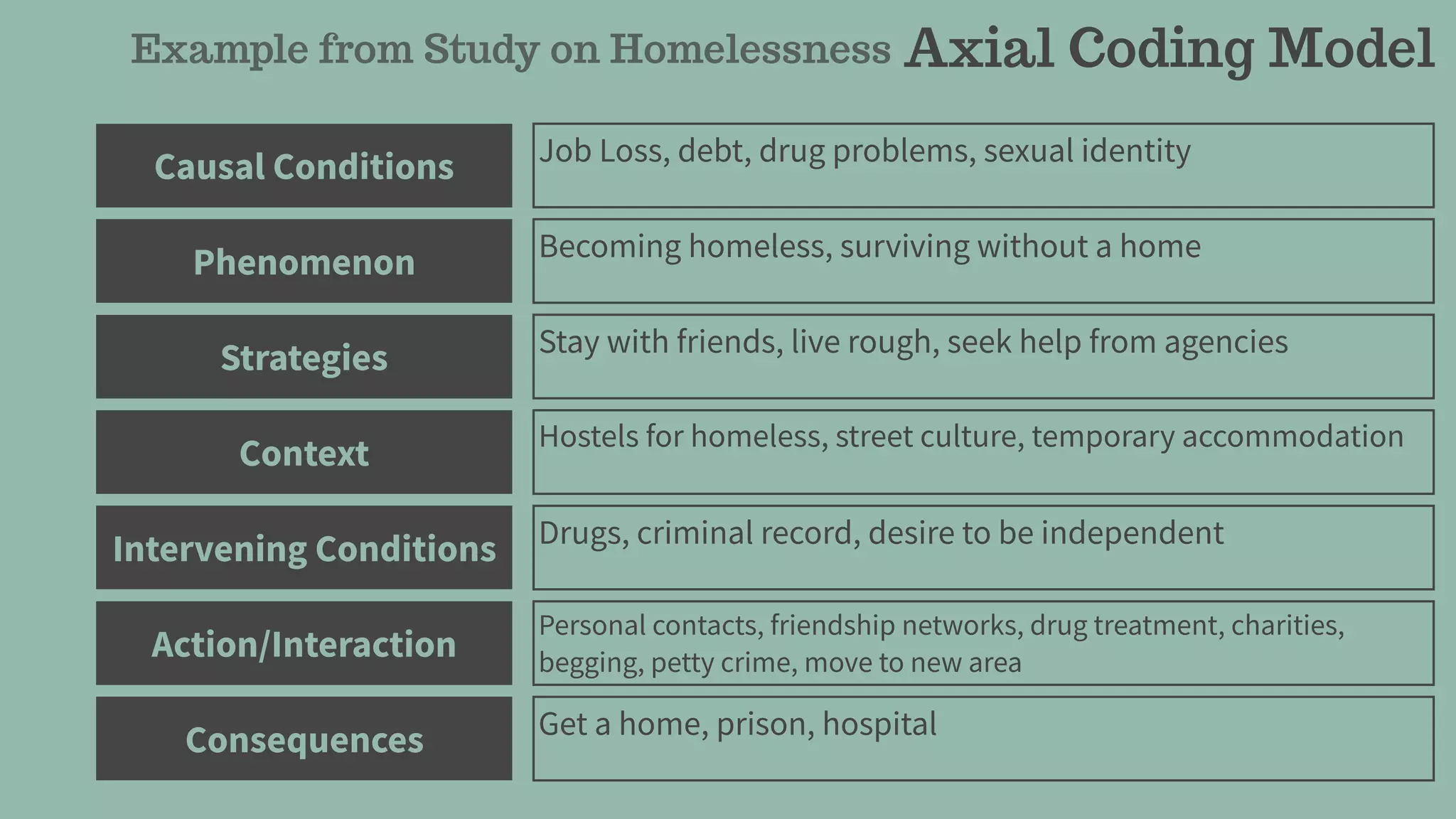 Example from Study on Homelessness Axial Coding Model

| Causal Conditions | Job Loss, debt, drug problems, sexual identity |
|---|---|
| Phenomenon | Becoming homeless, surviving without a home |
| Strategies | Stay with friends, live rough, seek help from agencies |
| Context | Hostels for homeless, street culture, temporary accommodation |
| Intervening Conditions | Drugs, criminal record, desire to be independent |
| Action/Interaction | Personal contacts, friendship networks, drug treatment, charities, begging, petty crime, move to new area |
| Consequences | Get a home, prison, hospital |